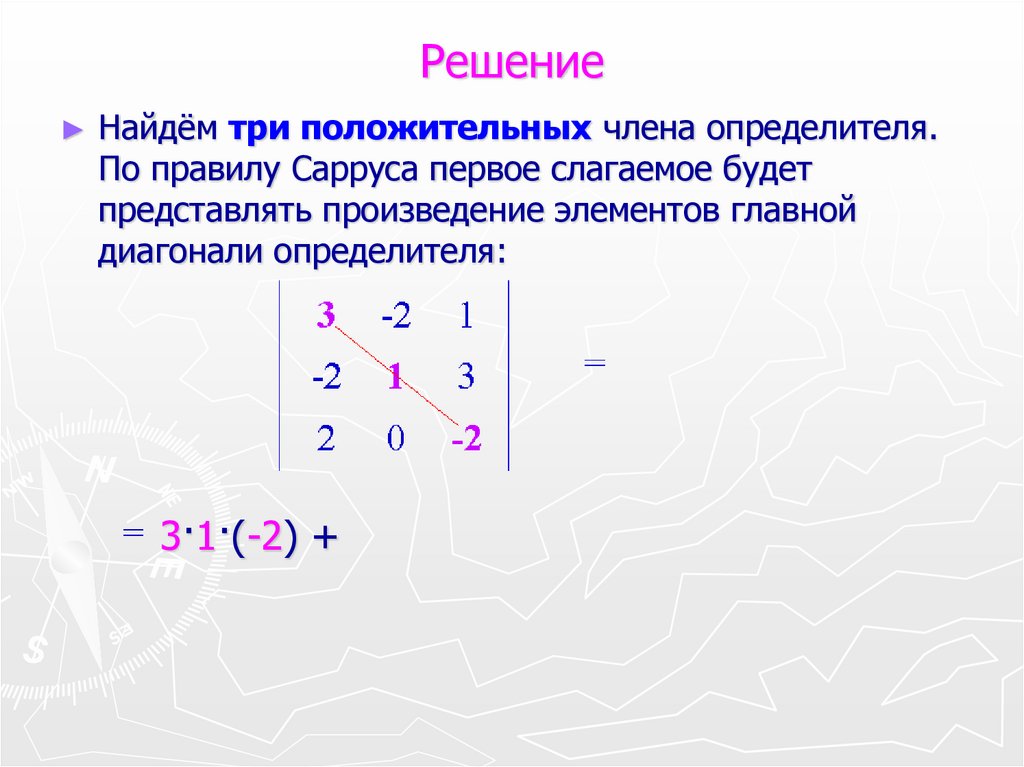 Решение

► Найдём **три положительных** члена определителя. По правилу Сарруса первое слагаемое будет представлять произведение элементов главной диагонали определителя:

$\begin{vmatrix} 3 & -2 & 1 \\ -2 & 1 & 3 \\ 2 & 0 & -2 \end{vmatrix} =$

$= 3 \cdot 1 \cdot (-2) +$